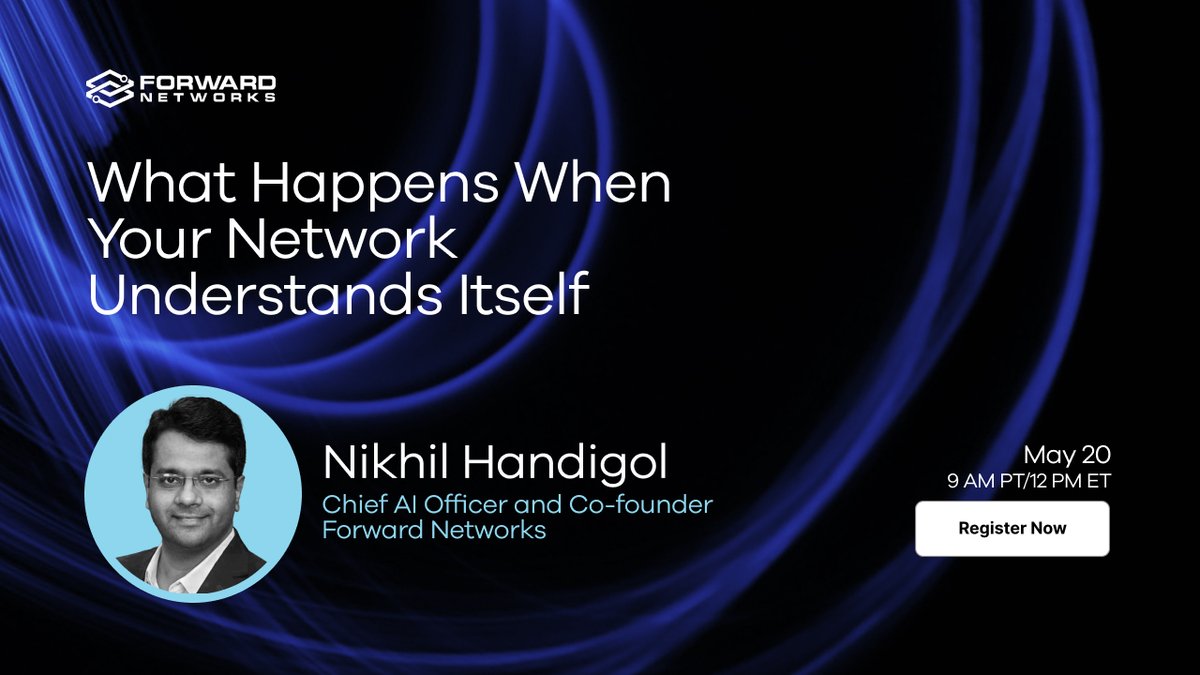 FORWARD NETWORKS

What Happens When Your Network Understands Itself

Nikhil Handigol
Chief AI Officer and Co-founder
Forward Networks

May 20
9 AM PT/12 PM ET

Register Now